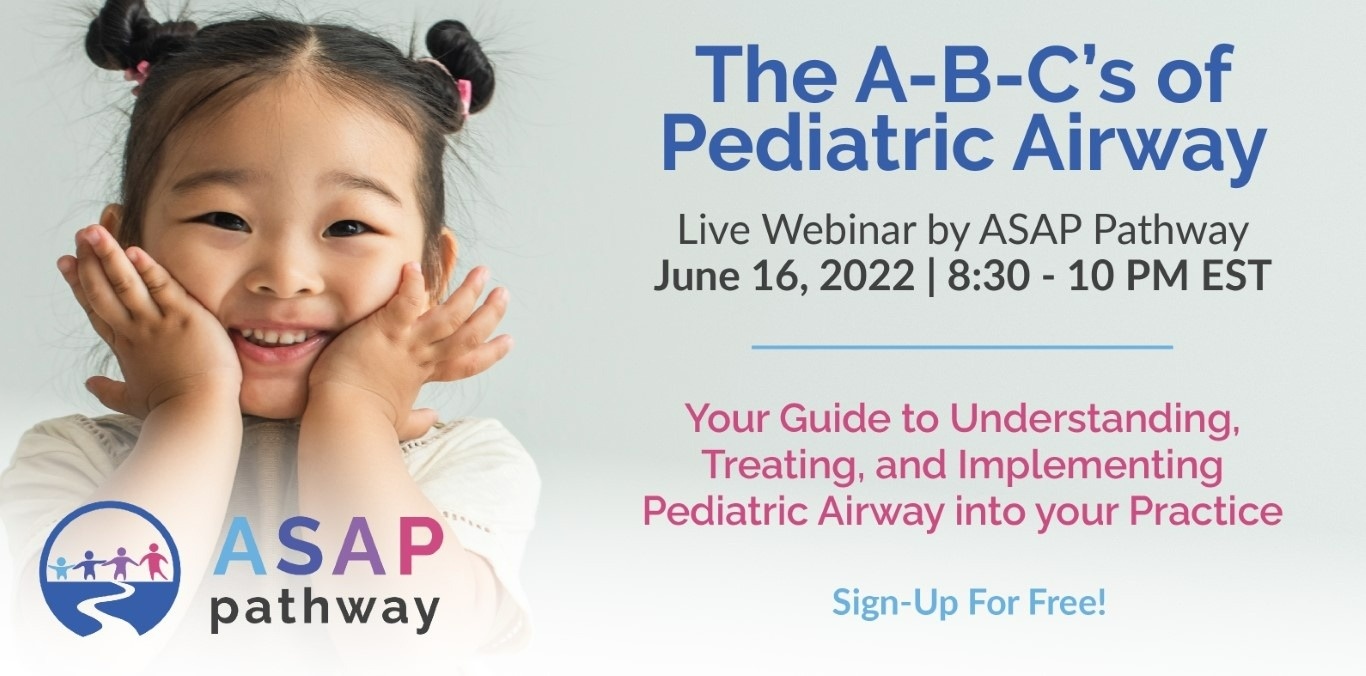 The A-B-C's of Pediatric Airway

Live Webinar by ASAP Pathway
June 16, 2022 | 8:30 - 10 PM EST

Your Guide to Understanding, Treating, and Implementing Pediatric Airway into your Practice

Sign-Up For Free!

ASAP
pathway